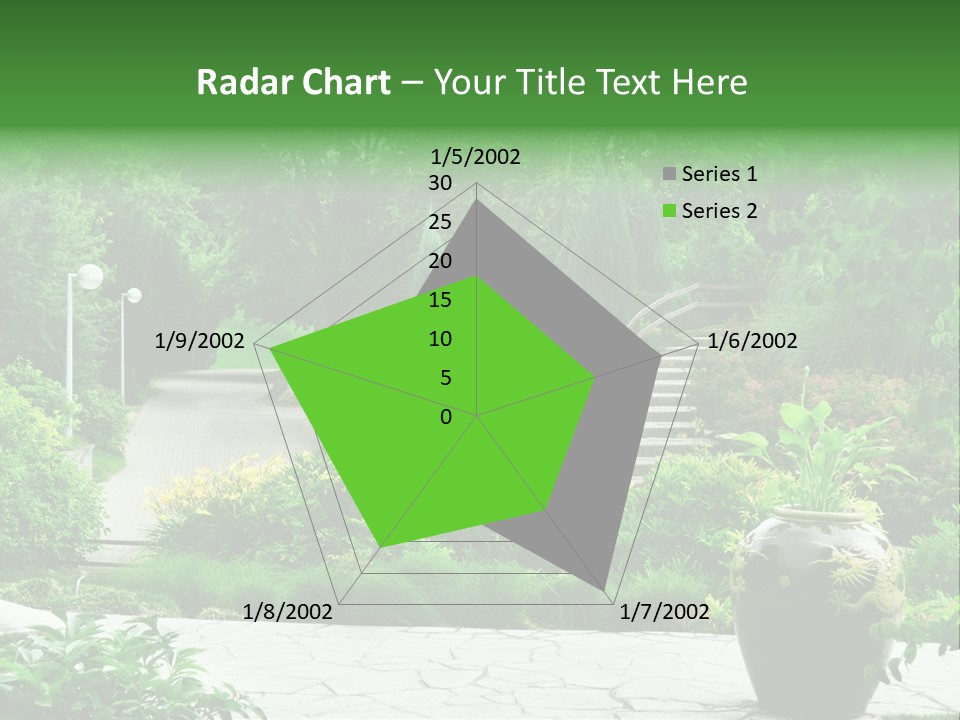 Radar Chart – Your Title Text Here

1/5/2002
30
25
20
15
10
5
0
1/6/2002
1/7/2002
1/8/2002
1/9/2002

Series 1
Series 2